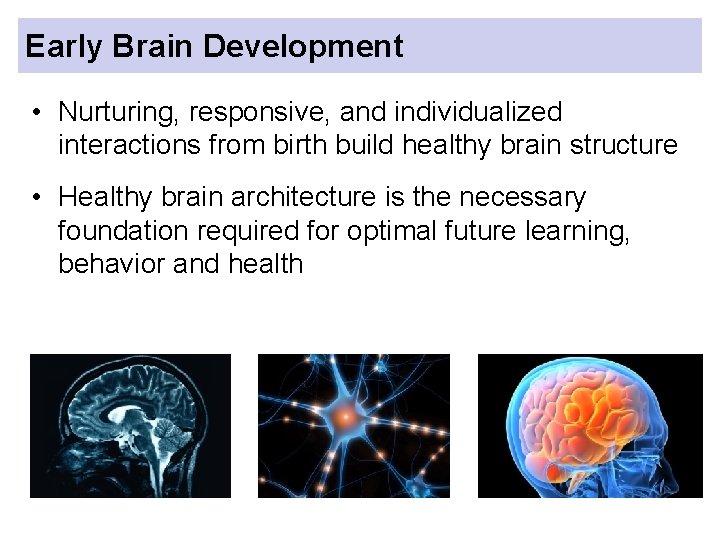 Early Brain Development

• Nurturing, responsive, and individualized interactions from birth build healthy brain structure

• Healthy brain architecture is the necessary foundation required for optimal future learning, behavior and health